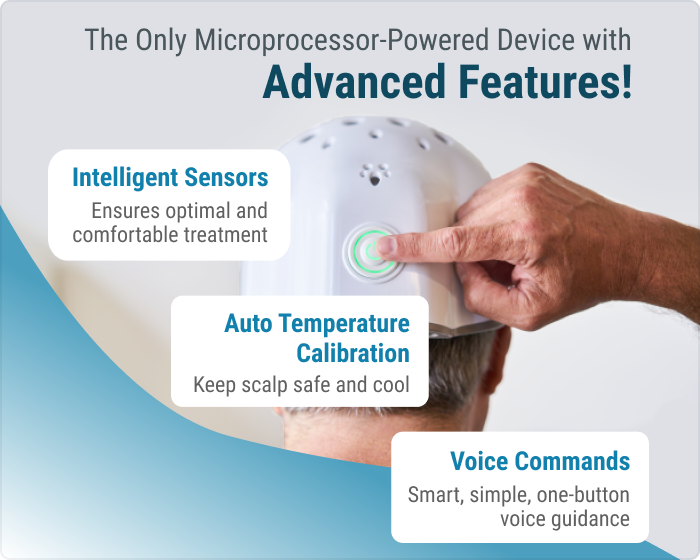 The Only Microprocessor-Powered Device with
Advanced Features!

Intelligent Sensors
Ensures optimal and comfortable treatment

Auto Temperature Calibration
Keep scalp safe and cool

Voice Commands
Smart, simple, one-button voice guidance